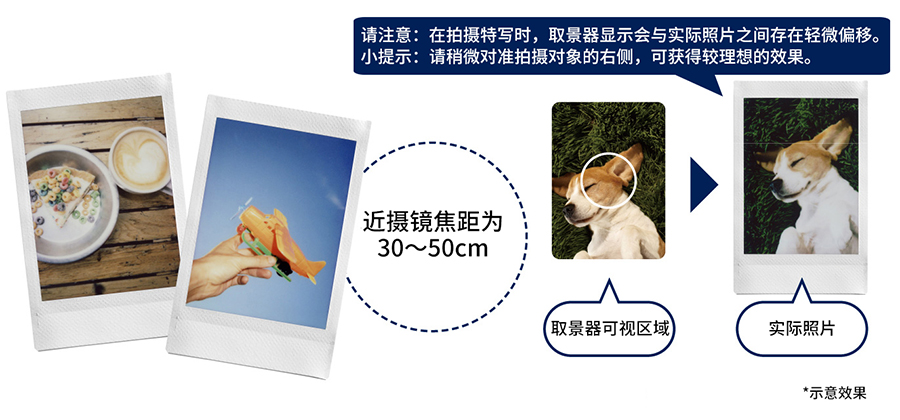 请注意：在拍摄特写时，取景器显示会与实际照片之间存在轻微偏移。
小提示：请稍微对准拍摄对象的右侧，可获得较理想的效果。

近摄镜焦距为
30～50cm

取景器可视区域

实际照片

*示意效果